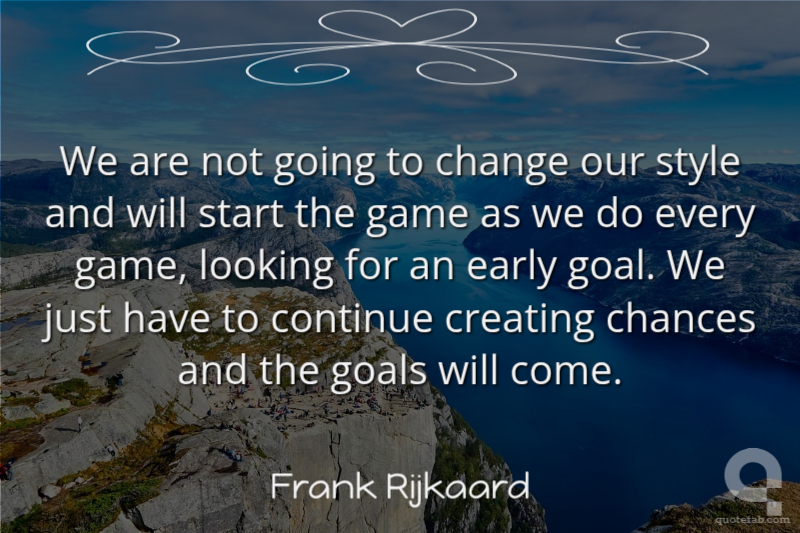 We are not going to change our style and will start the game as we do every game, looking for an early goal. We just have to continue creating chances and the goals will come.

Frank Rijkaard

quotetab.com